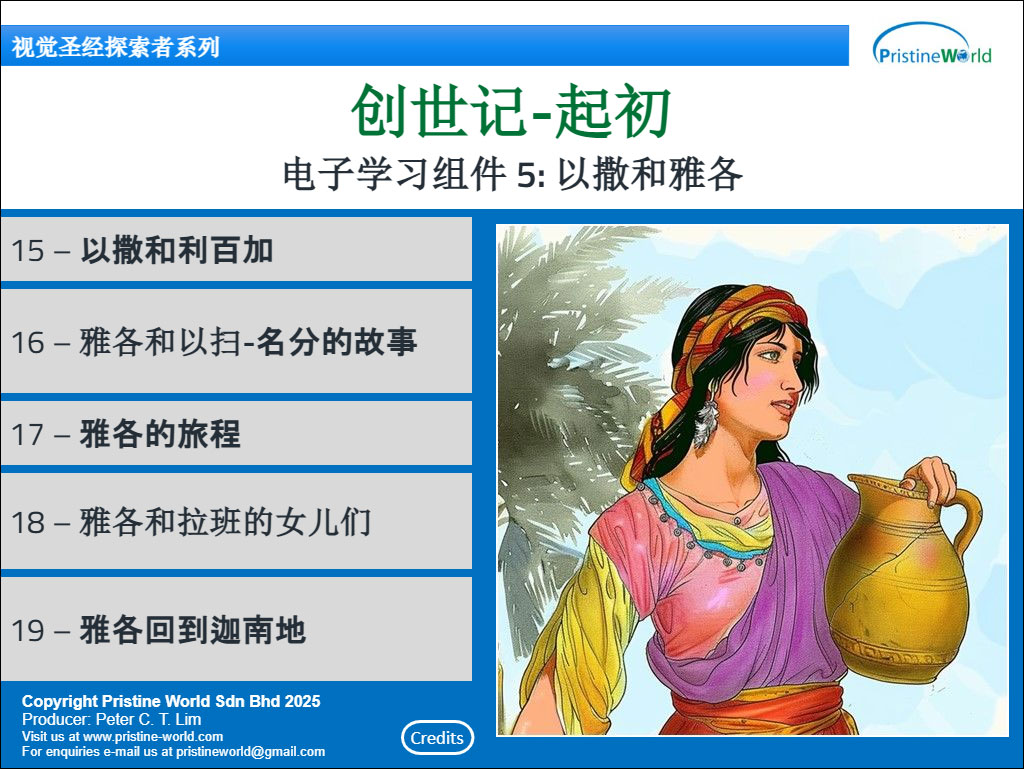 视觉圣经探索者系列

PristineWorld

创世记-起初

电子学习组件 5: 以撒和雅各

15 – 以撒和利百加

16 – 雅各和以扫-名分的故事

17 – 雅各的旅程

18 – 雅各和拉班的女儿们

19 – 雅各回到迦南地

Copyright Pristine World Sdn Bhd 2025
Producer: Peter C. T. Lim
Visit us at www.pristine-world.com
For enquiries e-mail us at pristineworld@gmail.com

Credits